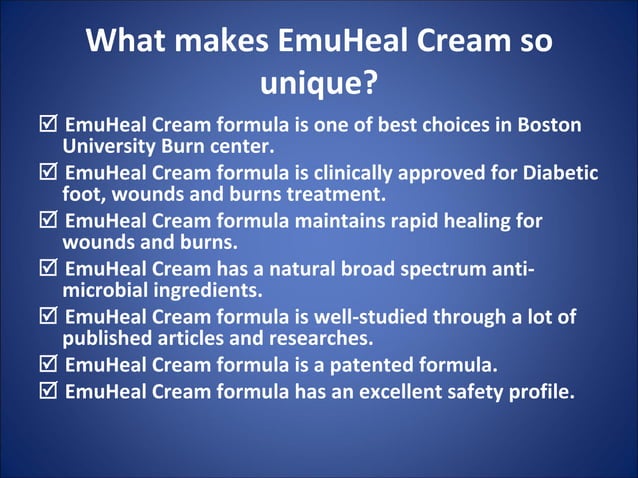 What makes EmuHeal Cream so unique?

☑ EmuHeal Cream formula is one of best choices in Boston University Burn center.

☑ EmuHeal Cream formula is clinically approved for Diabetic foot, wounds and burns treatment.

☑ EmuHeal Cream formula maintains rapid healing for wounds and burns.

☑ EmuHeal Cream has a natural broad spectrum anti-microbial ingredients.

☑ EmuHeal Cream formula is well-studied through a lot of published articles and researches.

☑ EmuHeal Cream formula is a patented formula.

☑ EmuHeal Cream formula has an excellent safety profile.